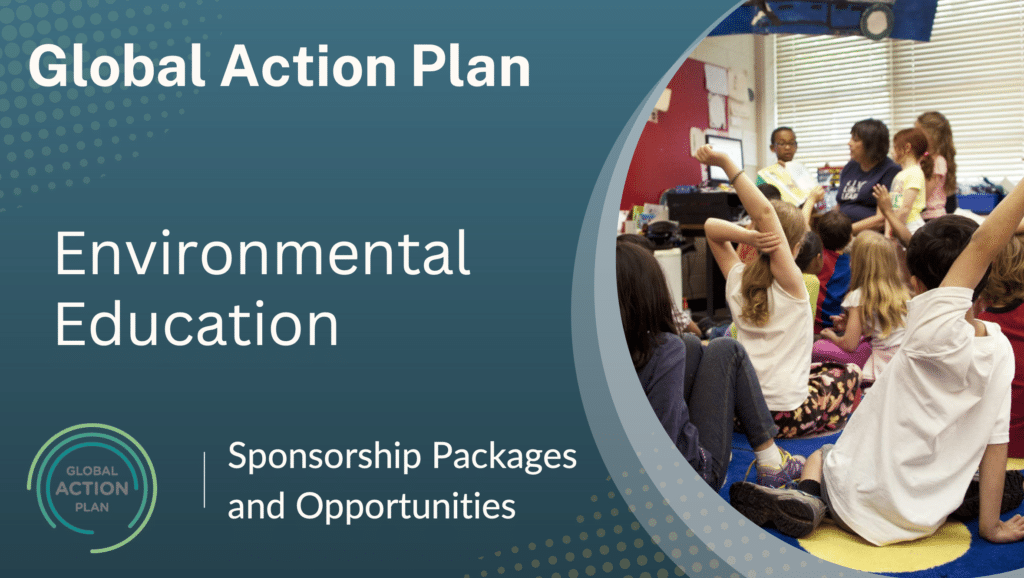 Global Action Plan

Environmental Education

GLOBAL ACTION PLAN

Sponsorship Packages and Opportunities